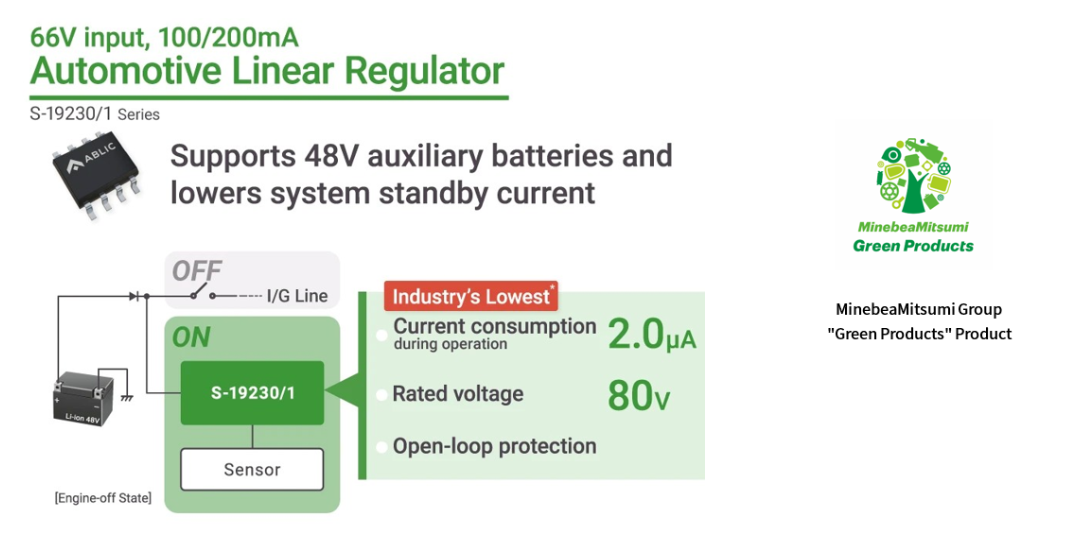 66V input, 100/200mA
Automotive Linear Regulator
S-19230/1 Series

ABLIC

Supports 48V auxiliary batteries and lowers system standby current

OFF
I/G Line
ON
S-19230/1
Sensor
Li-ion 48V
[Engine-off State]

Industry's Lowest*
Current consumption during operation 2.0μA
Rated voltage 80V
Open-loop protection

MinebeaMitsumi
Green Products

MinebeaMitsumi Group
"Green Products" Product